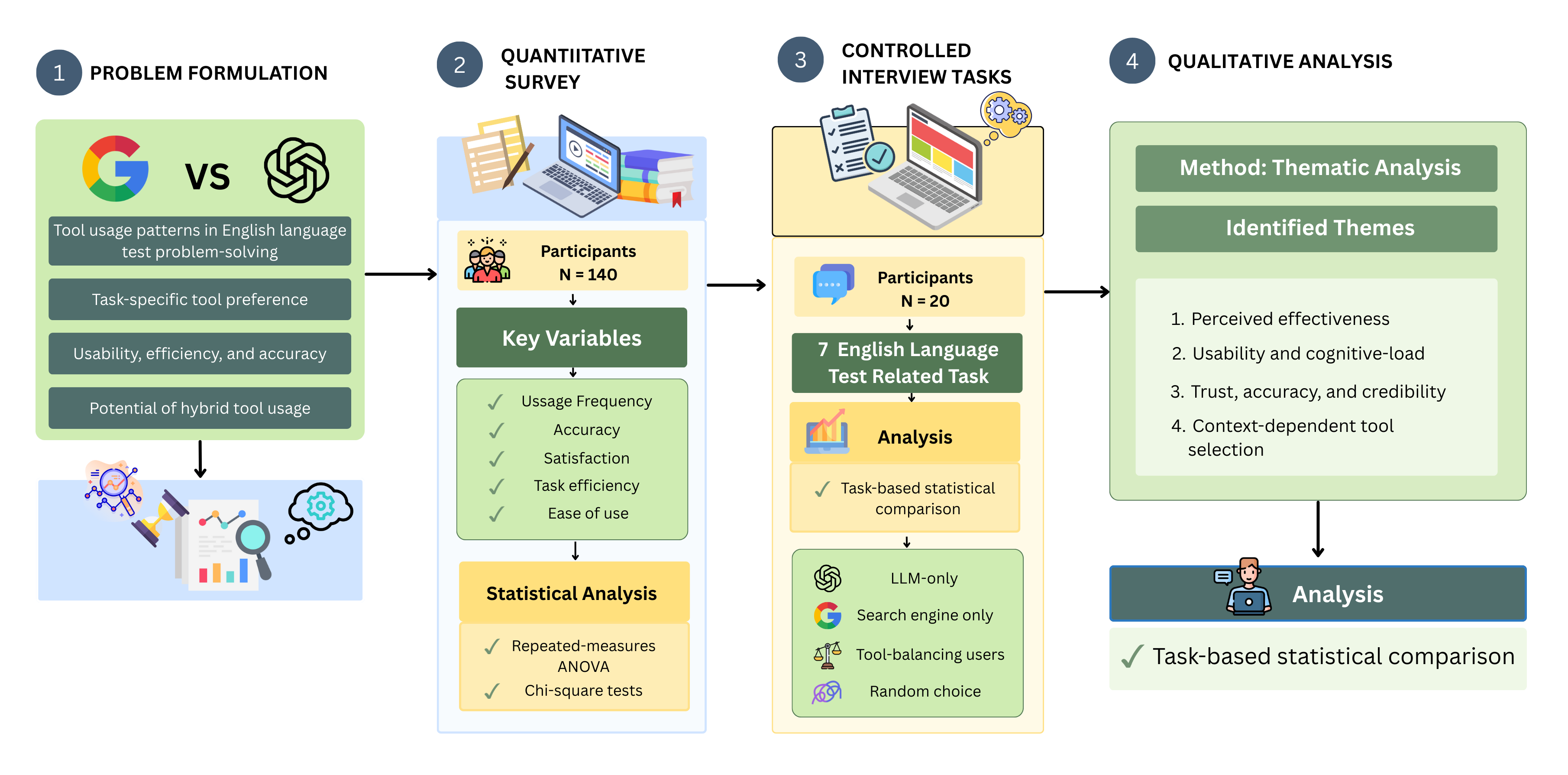 1 PROBLEM FORMULATION

VS

Tool usage patterns in English language test problem-solving

Task-specific tool preference

Usability, efficiency, and accuracy

Potential of hybrid tool usage

2 QUANTIITATIVE SURVEY

Participants
N = 140

Key Variables

✓ Ussage Frequency
✓ Accuracy
✓ Satisfaction
✓ Task efficiency
✓ Ease of use

Statistical Analysis

✓ Repeated-measures ANOVA
✓ Chi-square tests

3 CONTROLLED INTERVIEW TASKS

Participants
N = 20

7 English Language Test Related Task

Analysis

✓ Task-based statistical comparison

LLM-only
Search engine only
Tool-balancing users
Random choice

4 QUALITATIVE ANALYSIS

Method: Thematic Analysis

Identified Themes

1. Perceived effectiveness
2. Usability and cognitive-load
3. Trust, accuracy, and credibility
4. Context-dependent tool selection

Analysis

✓ Task-based statistical comparison